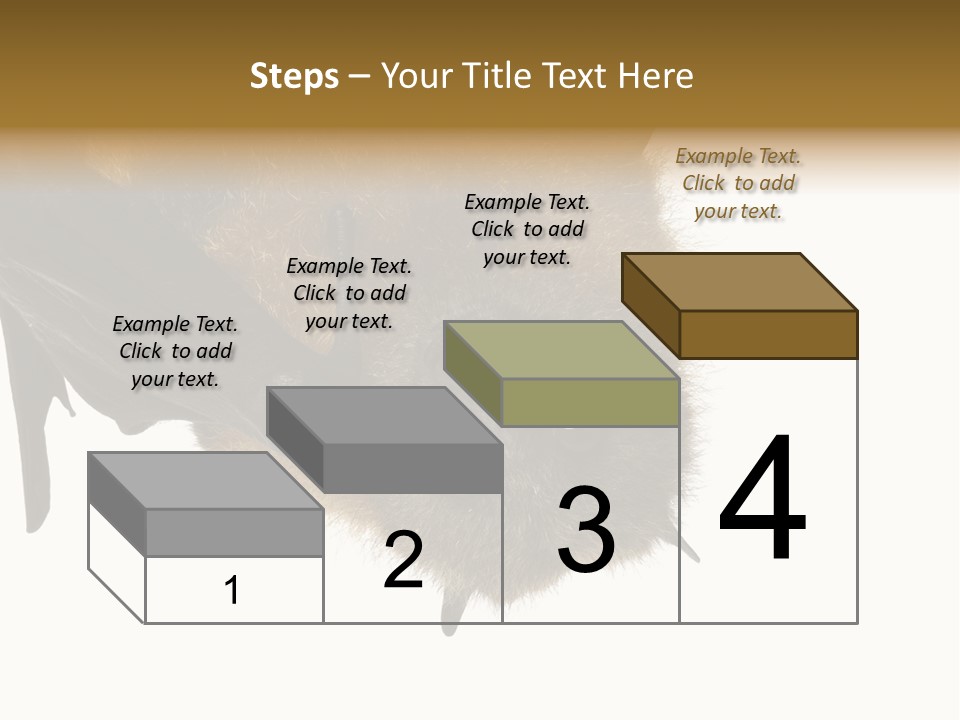 Steps – Your Title Text Here

Example Text. Click to add your text.

Example Text. Click to add your text.

Example Text. Click to add your text.

Example Text. Click to add your text.

1

2

3

4